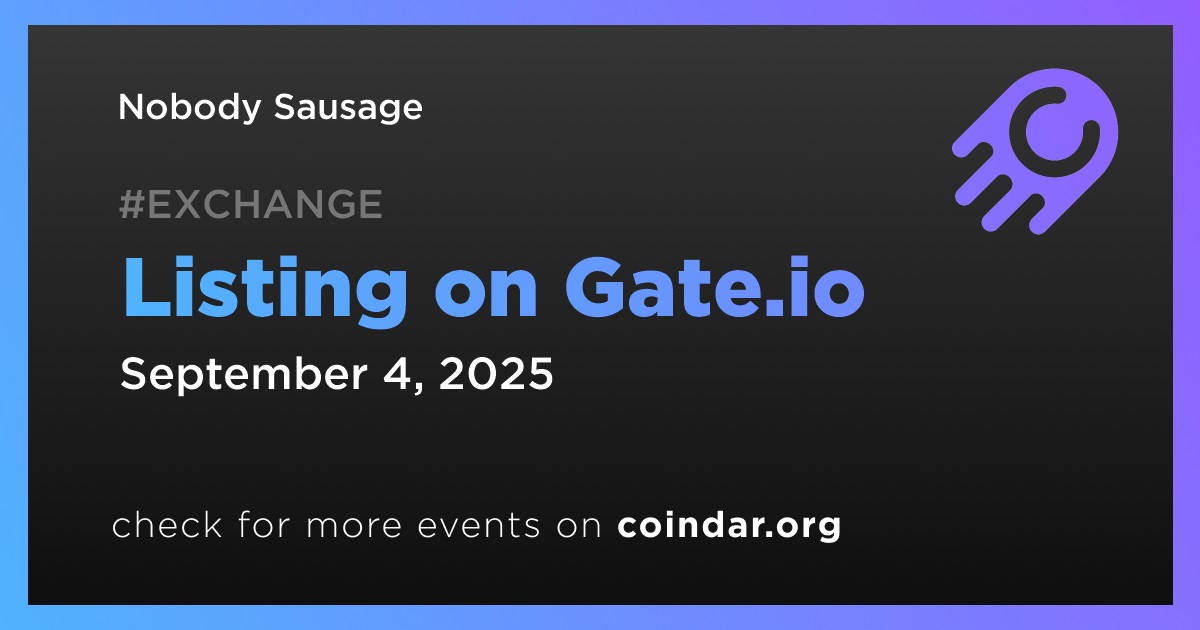 Nobody Sausage

#EXCHANGE

Listing on Gate.io

September 4, 2025

check for more events on coindar.org